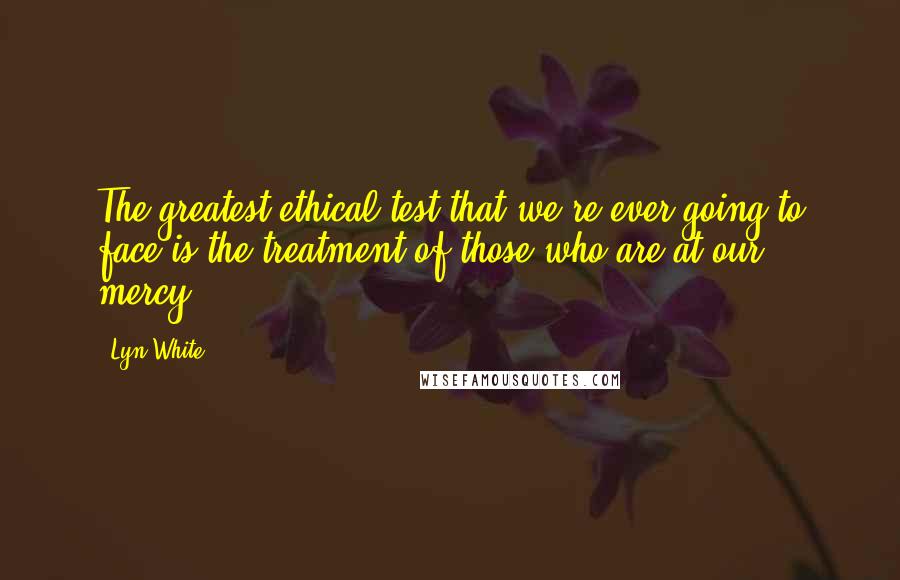 The greatest ethical test that we're ever going to face is the treatment of those who are at our mercy.

Lyn White

WISEFAMOUSQUOTES.COM